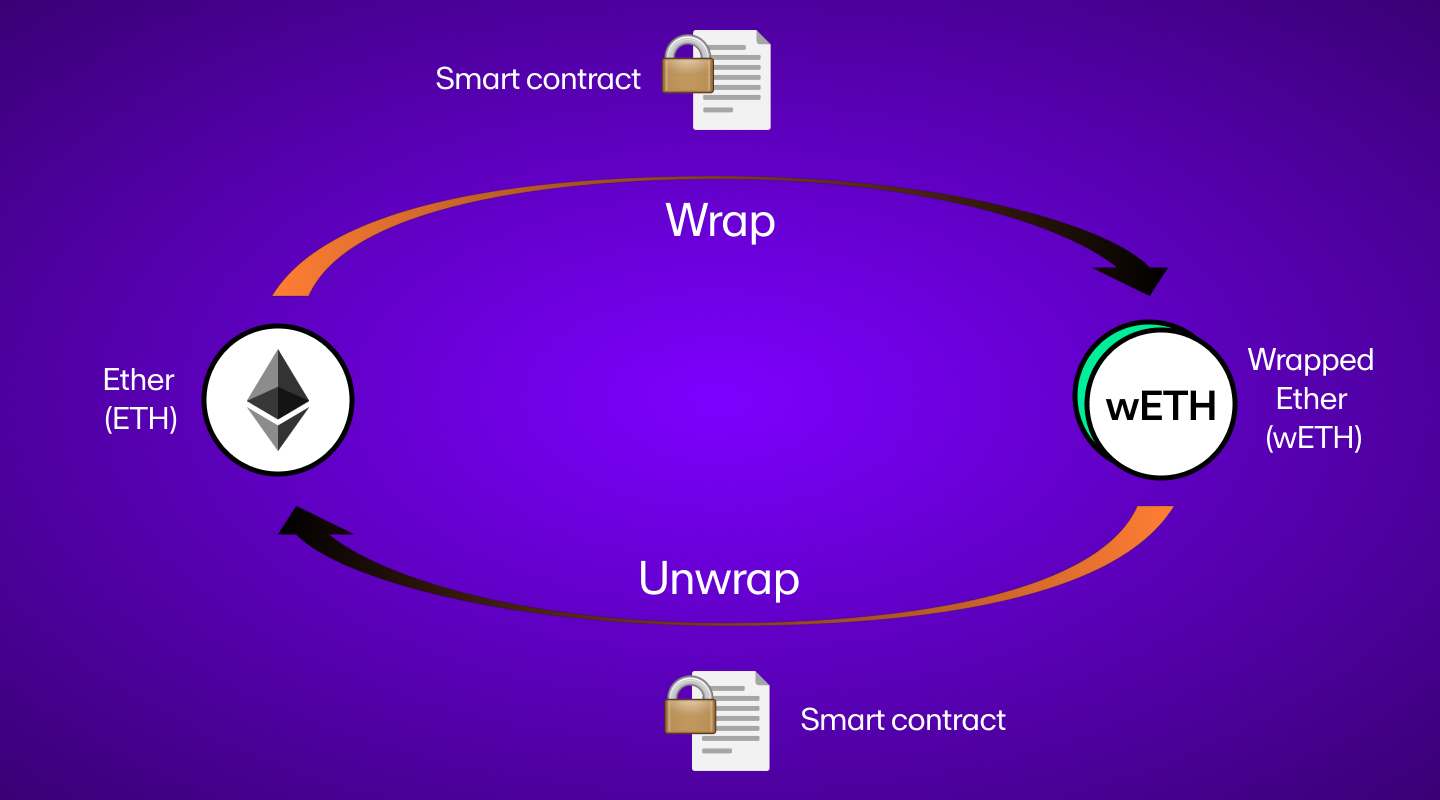 Smart contract

Wrap

Ether
(ETH)

wETH

Wrapped
Ether
(wETH)

Unwrap

Smart contract